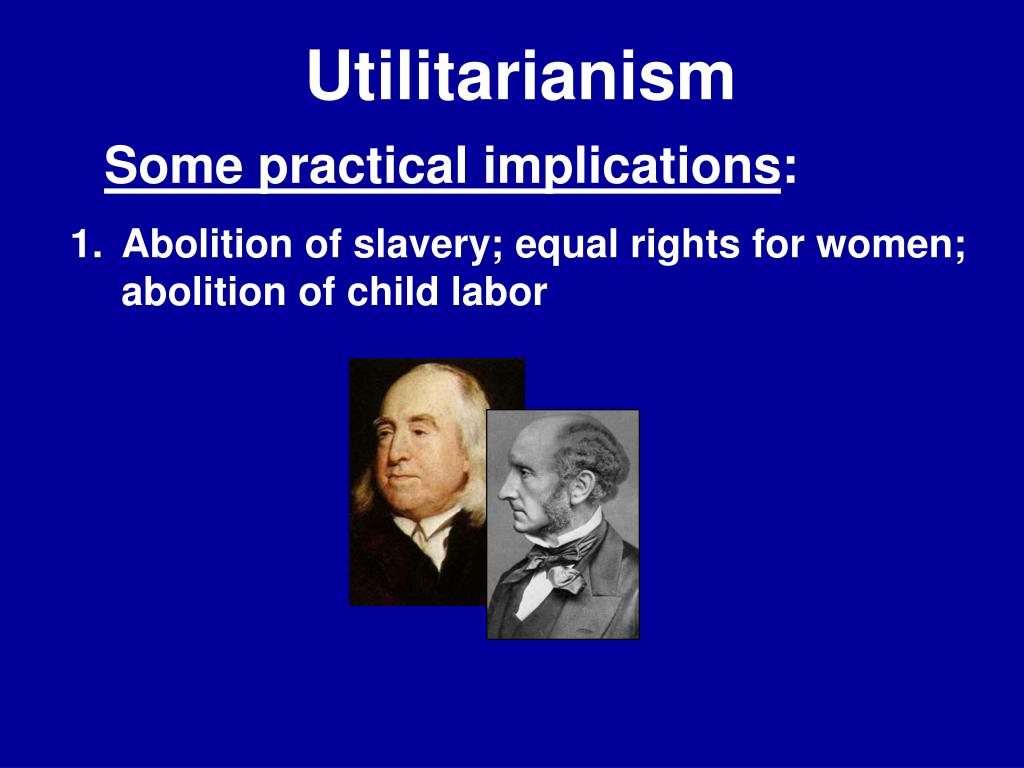 Utilitarianism

Some practical implications:

1. Abolition of slavery; equal rights for women; abolition of child labor